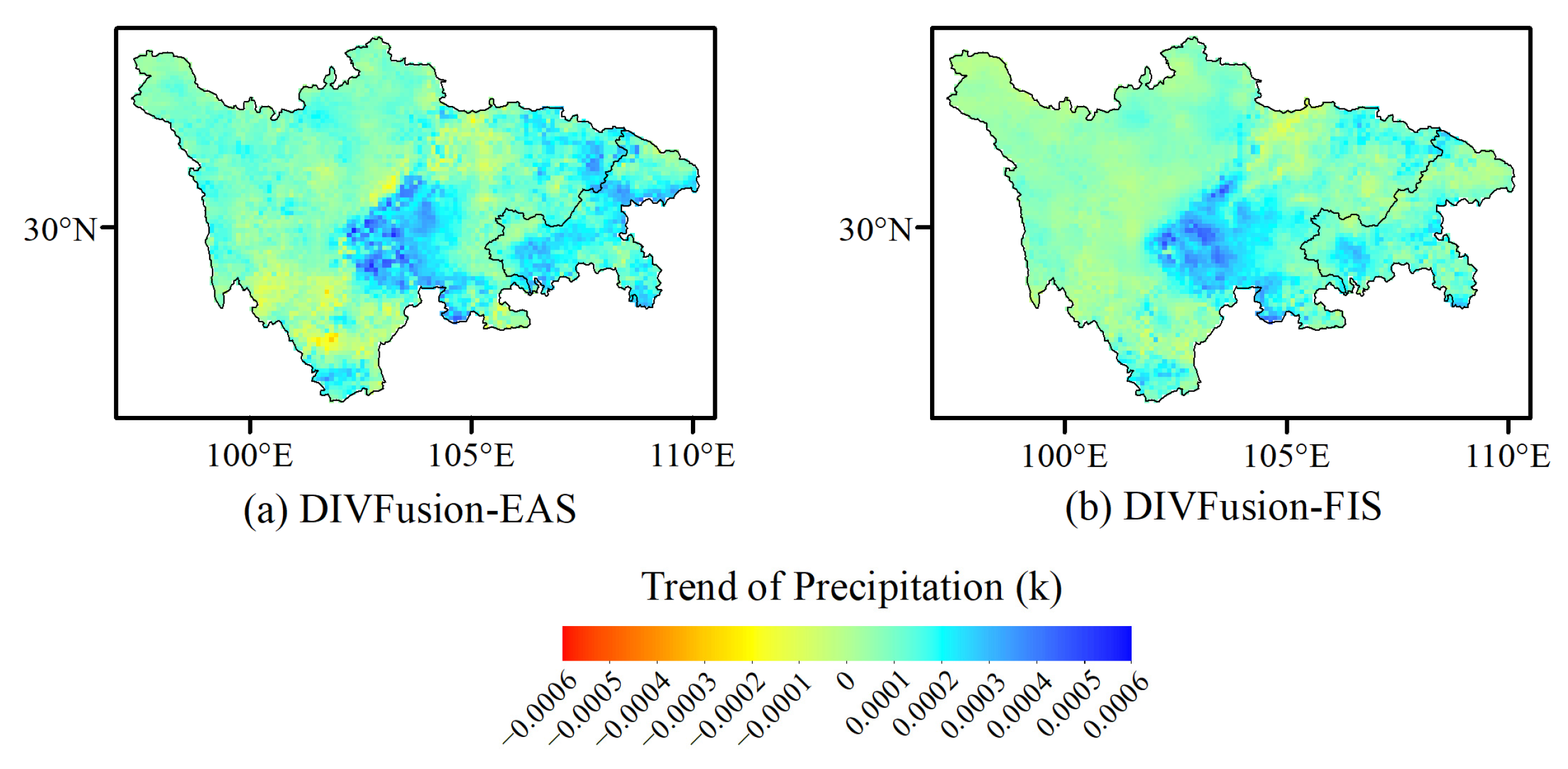 30°N

100°E 105°E 110°E

(a) DIVFusion-EAS

30°N

100°E 105°E 110°E

(b) DIVFusion-FIS

Trend of Precipitation (k)

−0.0006 −0.0005 −0.0004 −0.0003 −0.0002 −0.0001 0 0.0001 0.0002 0.0003 0.0004 0.0005 0.0006